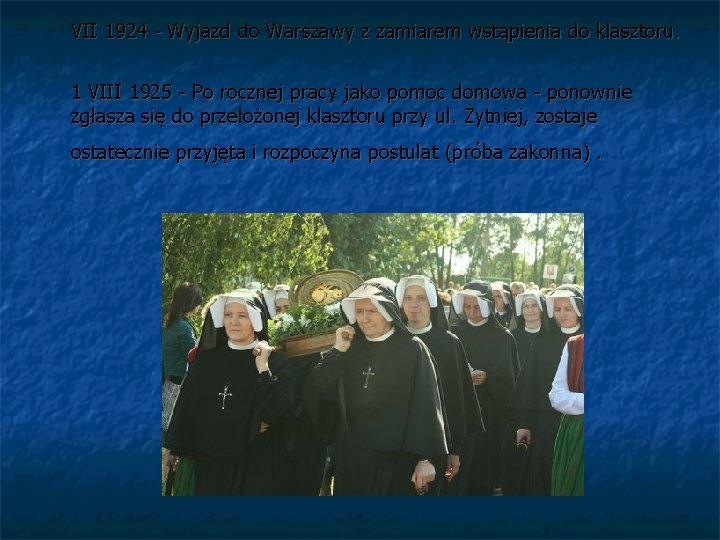 VII 1924 - Wyjazd do Warszawy z zamiarem wstąpienia do klasztoru.

1 VIII 1925 - Po rocznej pracy jako pomoc domowa - ponownie zgłasza się do przełożonej klasztoru przy ul. Żytniej, zostaje

ostatecznie przyjęta i rozpoczyna postulat (próba zakonna) .